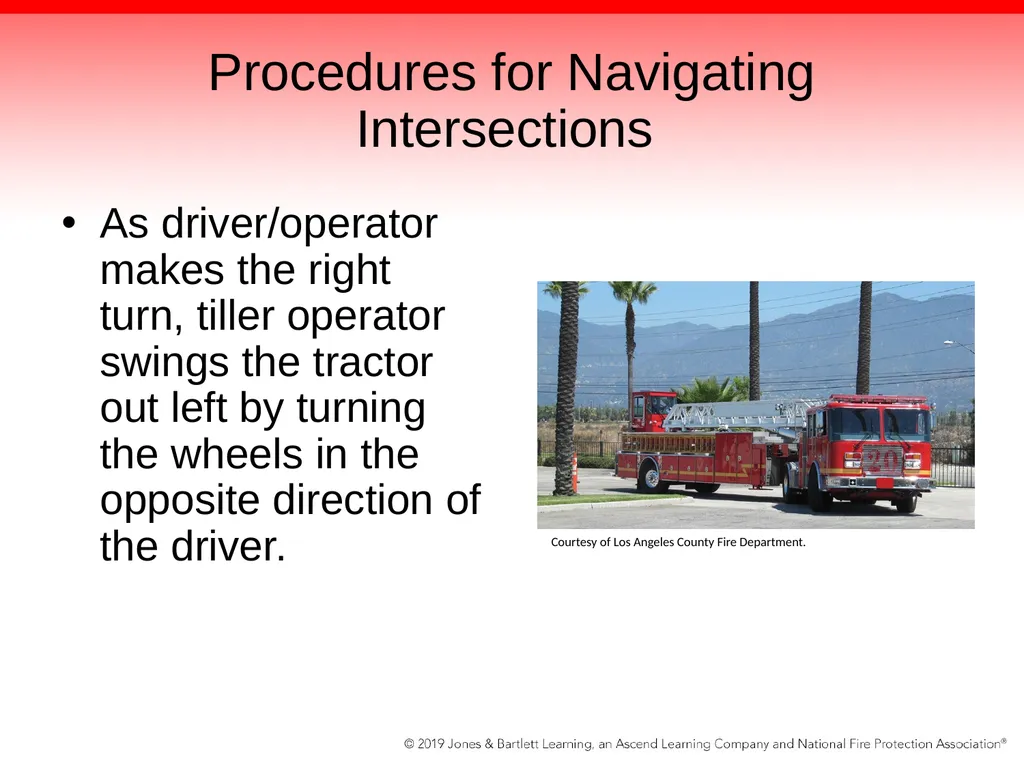 Procedures for Navigating Intersections

• As driver/operator makes the right turn, tiller operator swings the tractor out left by turning the wheels in the opposite direction of the driver.

Courtesy of Los Angeles County Fire Department.

© 2019 Jones & Bartlett Learning, an Ascend Learning Company and National Fire Protection Association®